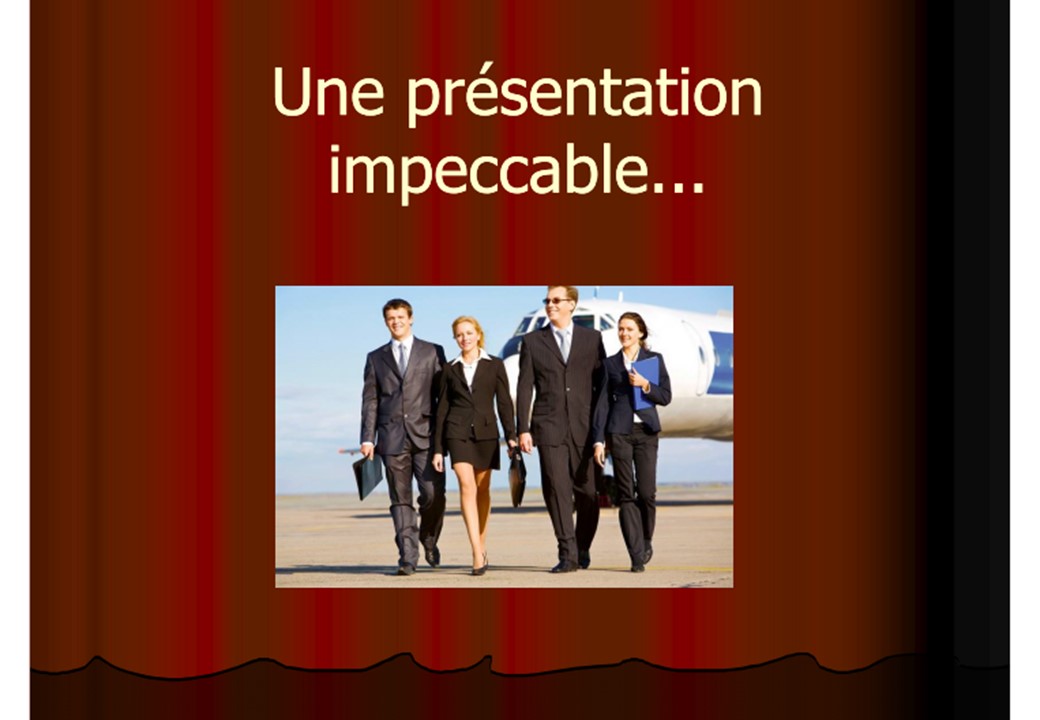 Une présentation impeccable...